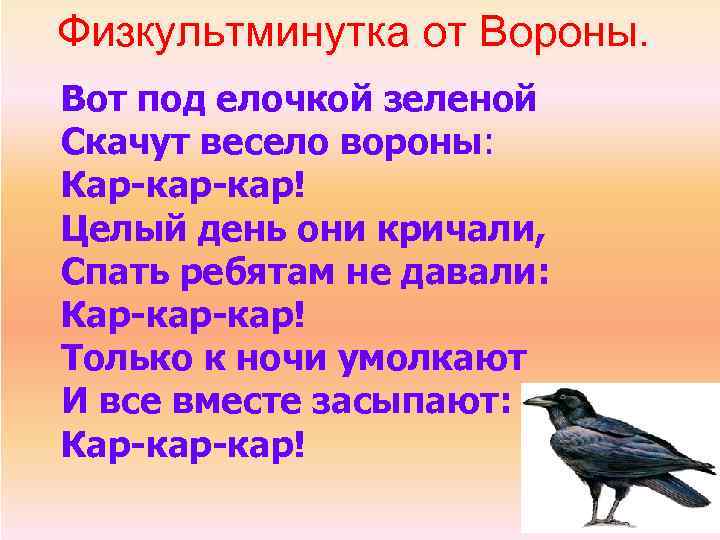 Физкультминутка от Вороны.

Вот под елочкой зеленой
Скачут весело вороны:
Кар-кар-кар!
Целый день они кричали,
Спать ребятам не давали:
Кар-кар-кар!
Только к ночи умолкают
И все вместе засыпают:
Кар-кар-кар!